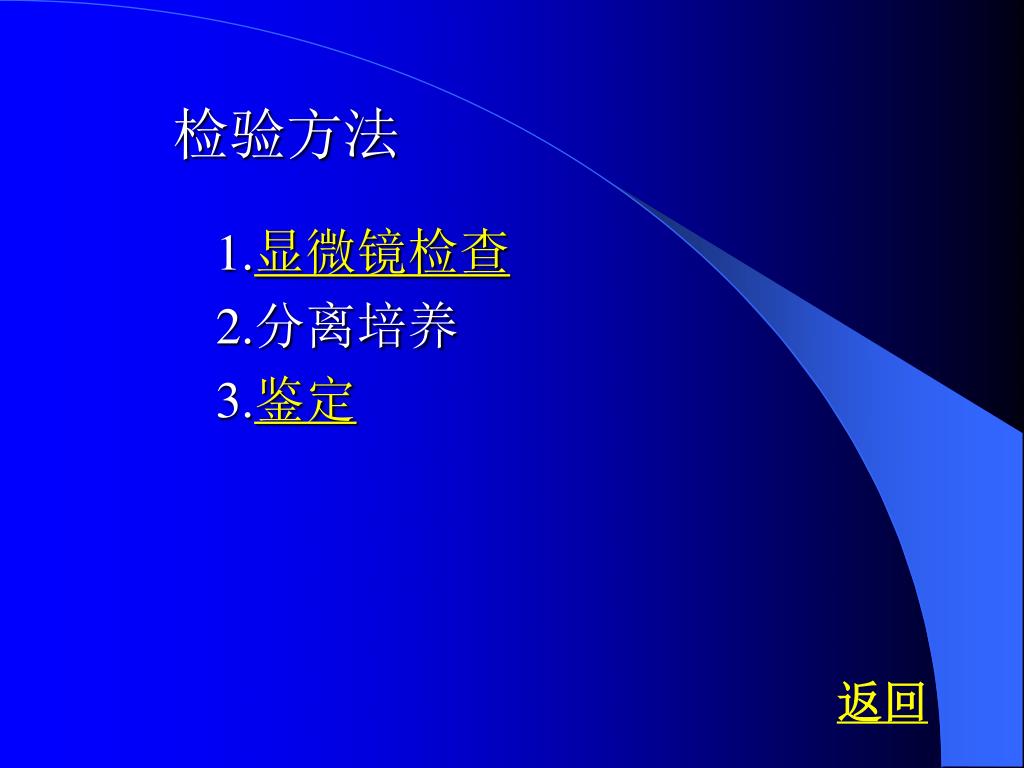 检验方法

1.显微镜检查
2.分离培养
3.鉴定

返回